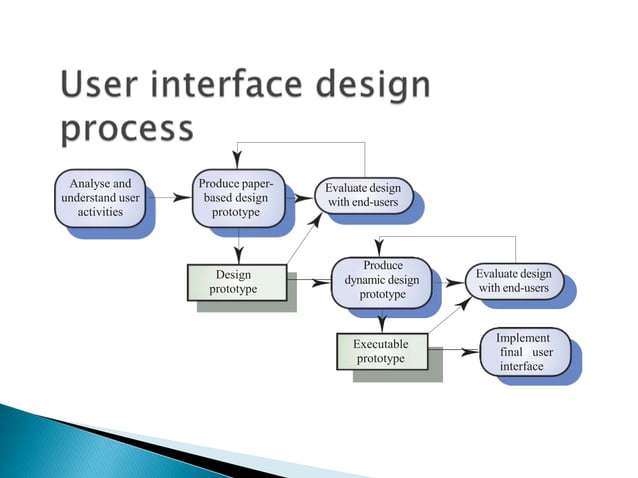 User interface design process

Analyse and understand user activities

Produce paper-based design prototype

Evaluate design with end-users

Design prototype

Produce dynamic design prototype

Evaluate design with end-users

Executable prototype

Implement final user interface